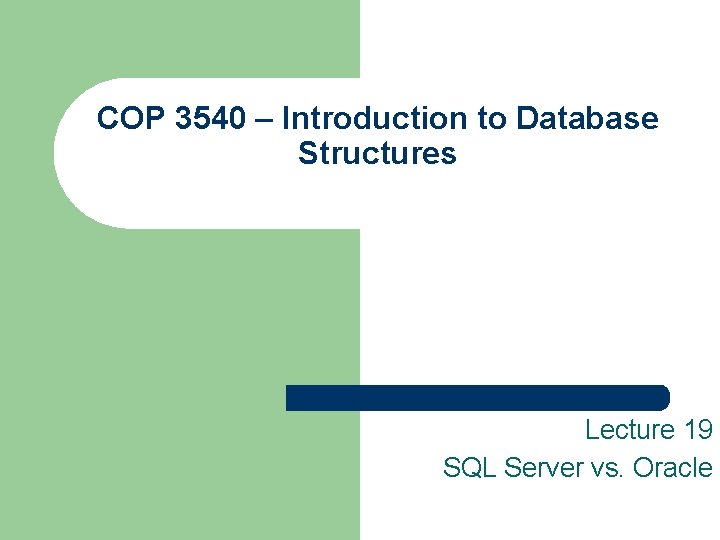 COP 3540 – Introduction to Database Structures

Lecture 19
SQL Server vs. Oracle